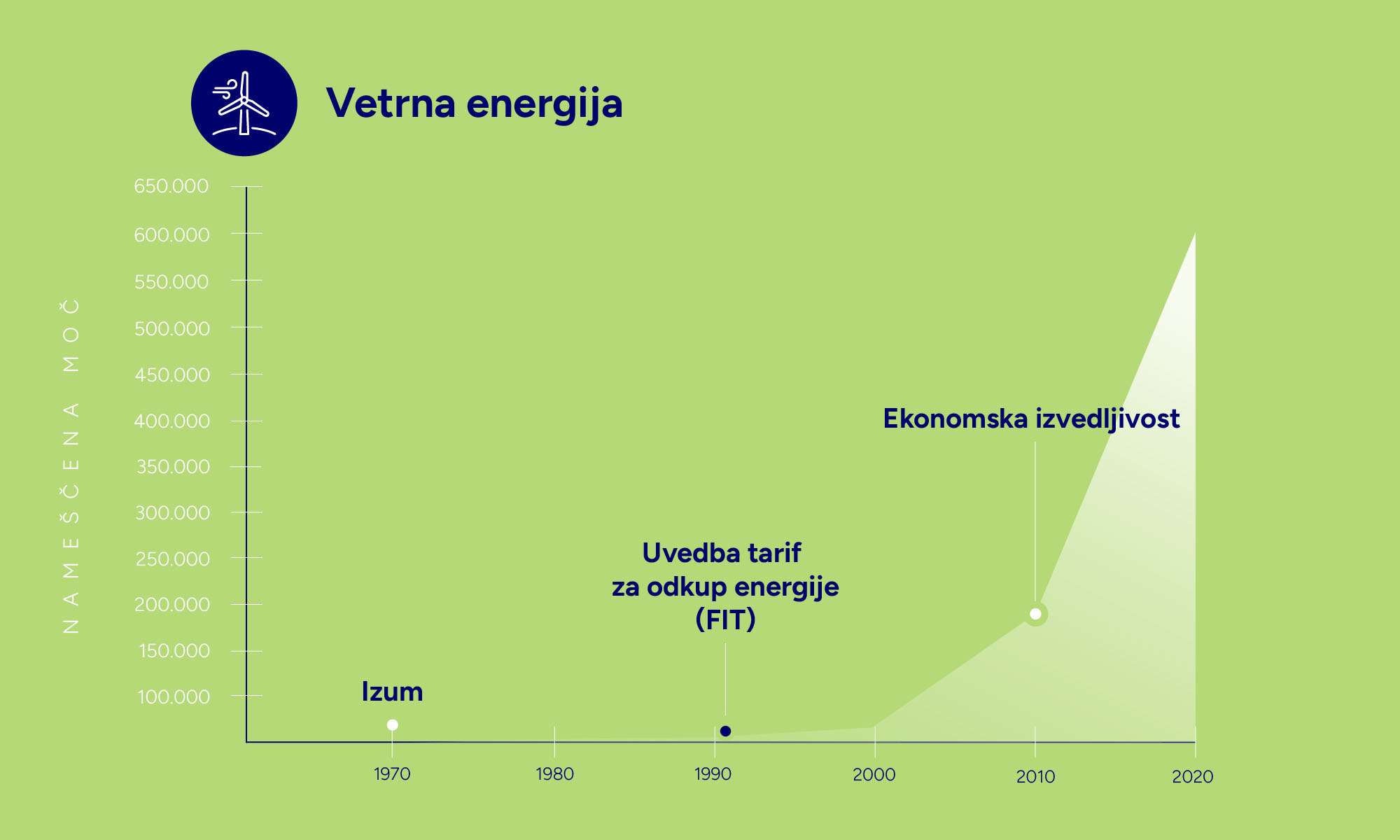 Vetrna energija

NAMEŠČENA MOČ

650.000
600.000
550.000
500.000
450.000
400.000
350.000
300.000
250.000
200.000
150.000
100.000

Ekonomska izvedljivost

Uvedba tarif za odkup energije (FIT)

Izum

1970
1980
1990
2000
2010
2020